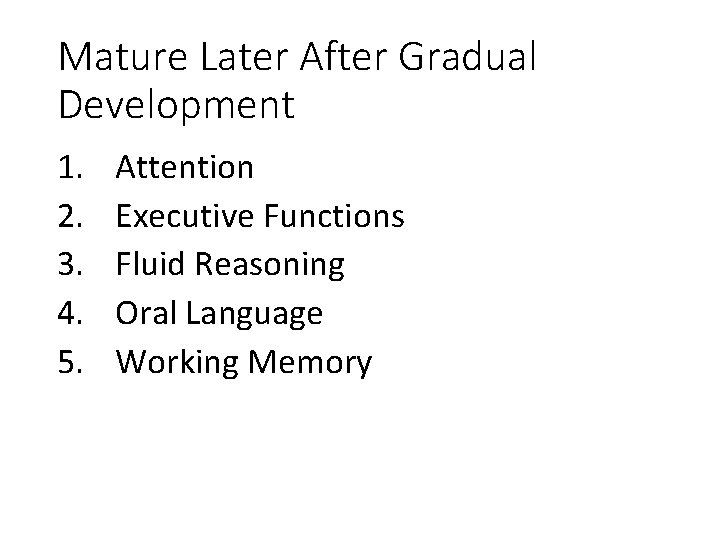 Mature Later After Gradual Development

1. Attention
2. Executive Functions
3. Fluid Reasoning
4. Oral Language
5. Working Memory